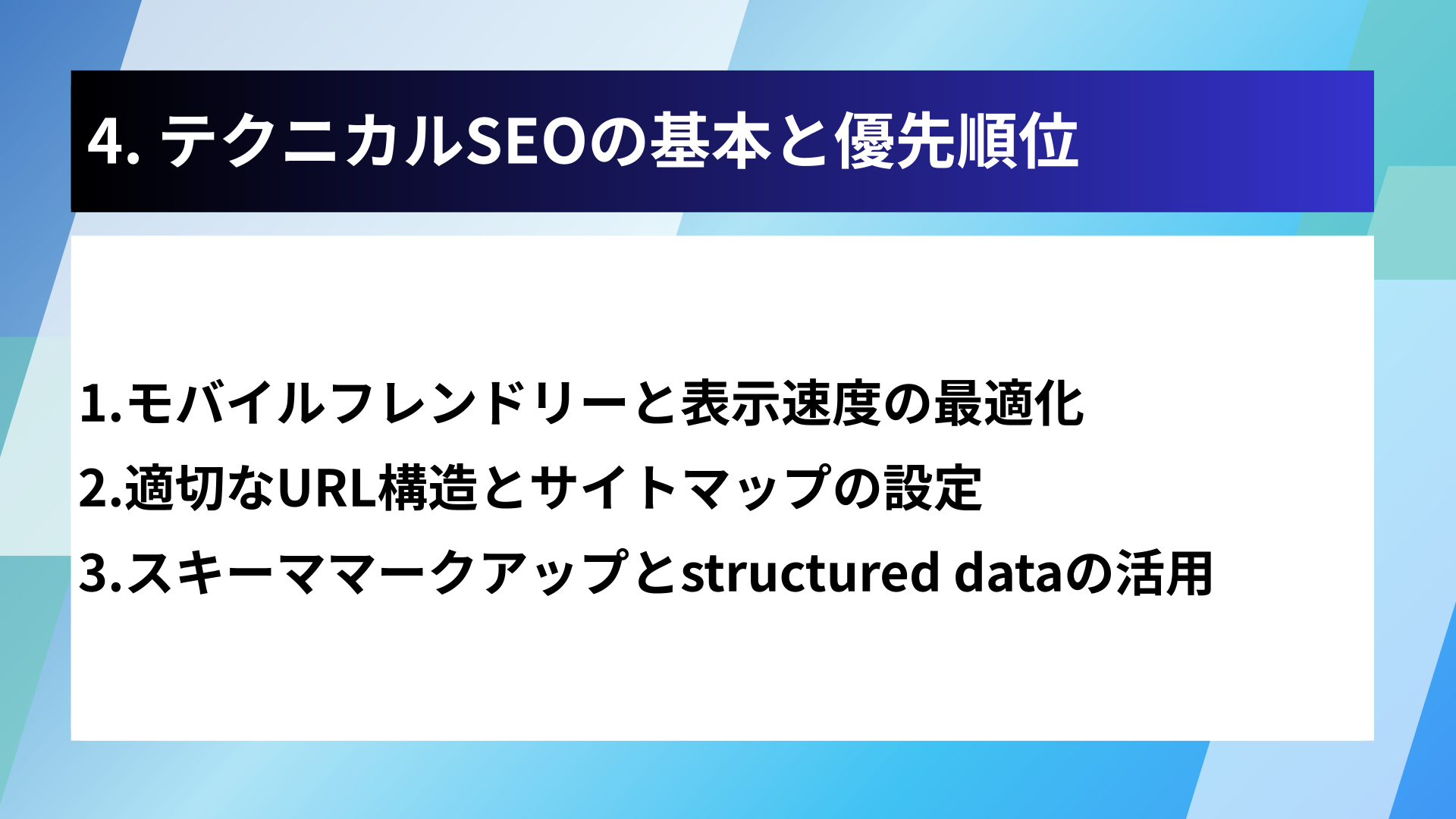 4. テクニカルSEOの基本と優先順位

1.モバイルフレンドリーと表示速度の最適化
2.適切なURL構造とサイトマップの設定
3.スキーママークアップとstructured dataの活用